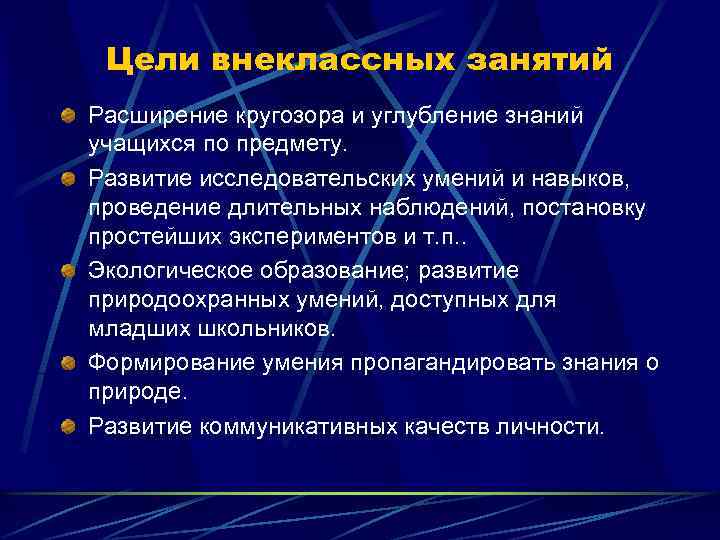 Цели внеклассных занятий

Расширение кругозора и углубление знаний учащихся по предмету.

Развитие исследовательских умений и навыков, проведение длительных наблюдений, постановку простейших экспериментов и т.п..

Экологическое образование; развитие природоохранных умений, доступных для младших школьников.

Формирование умения пропагандировать знания о природе.

Развитие коммуникативных качеств личности.